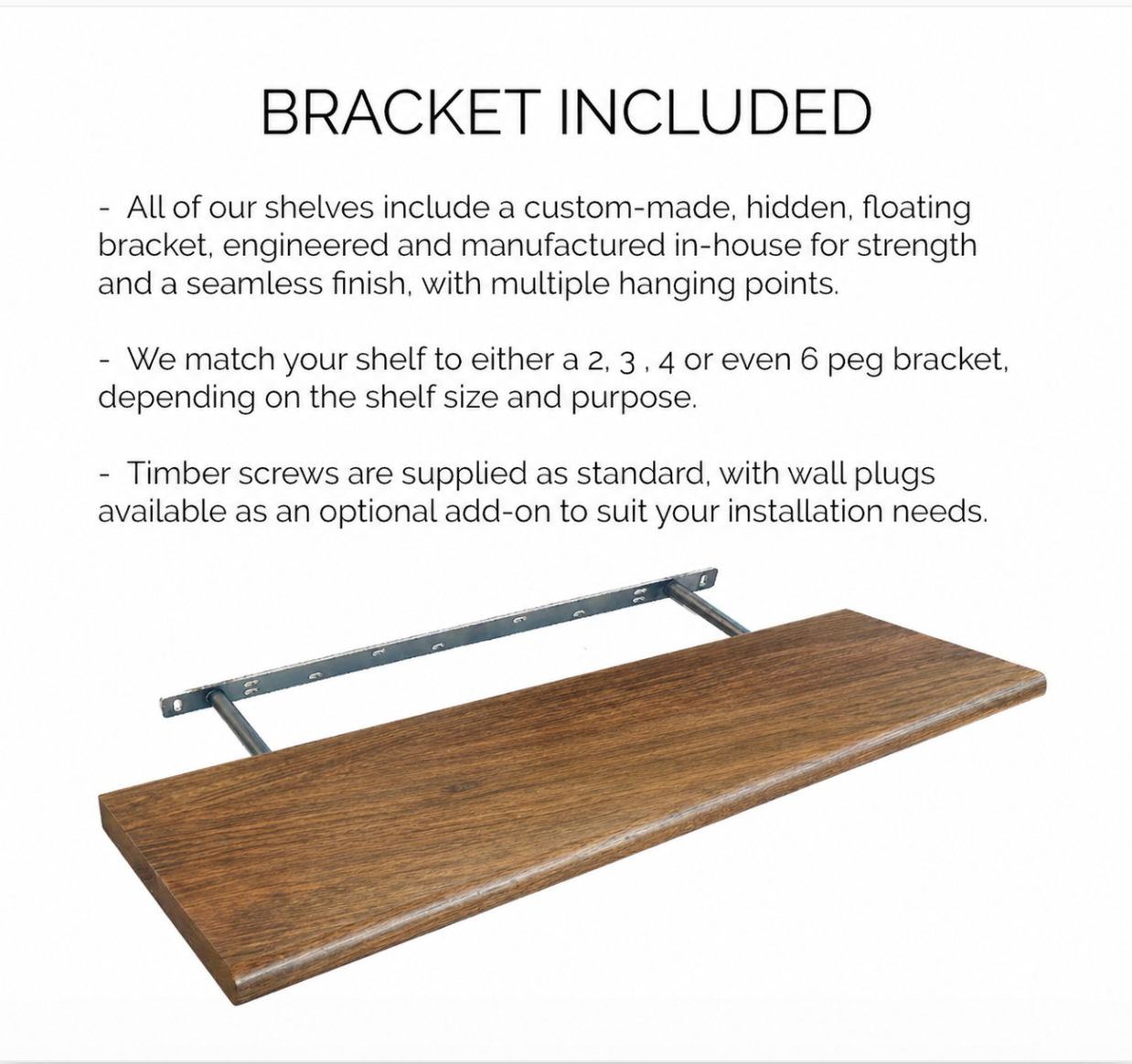 BRACKET INCLUDED

- All of our shelves include a custom-made, hidden, floating bracket, engineered and manufactured in-house for strength and a seamless finish, with multiple hanging points.

- We match your shelf to either a 2, 3 , 4 or even 6 peg bracket, depending on the shelf size and purpose.

- Timber screws are supplied as standard, with wall plugs available as an optional add-on to suit your installation needs.